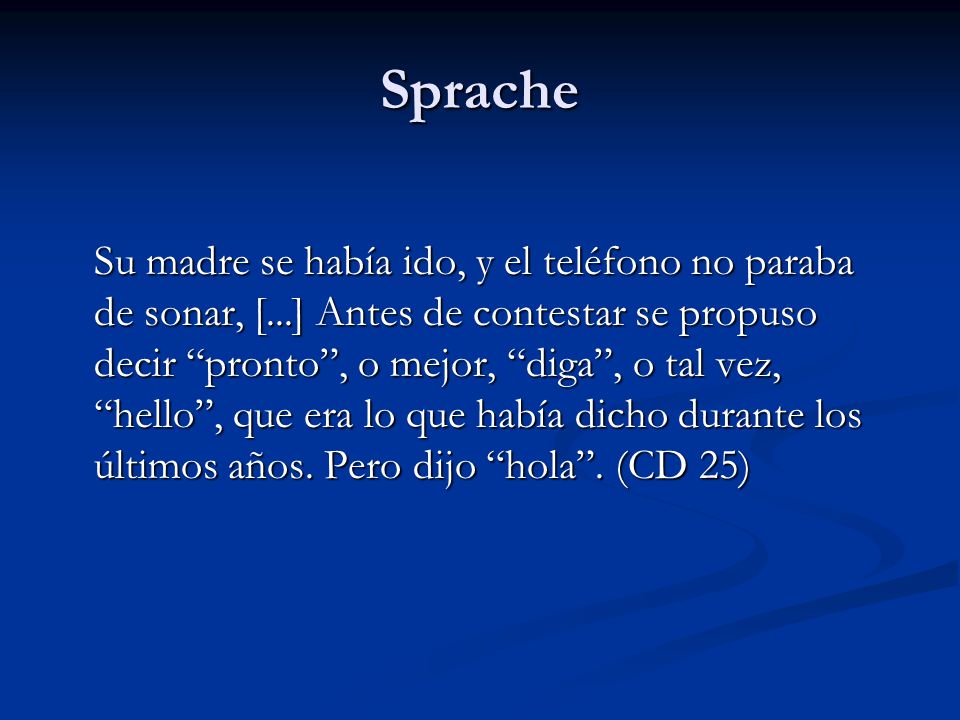 Sprache

Su madre se había ido, y el teléfono no paraba de sonar, [...] Antes de contestar se propuso decir “pronto”, o mejor, “diga”, o tal vez, “hello”, que era lo que había dicho durante los últimos años. Pero dijo “hola”. (CD 25)